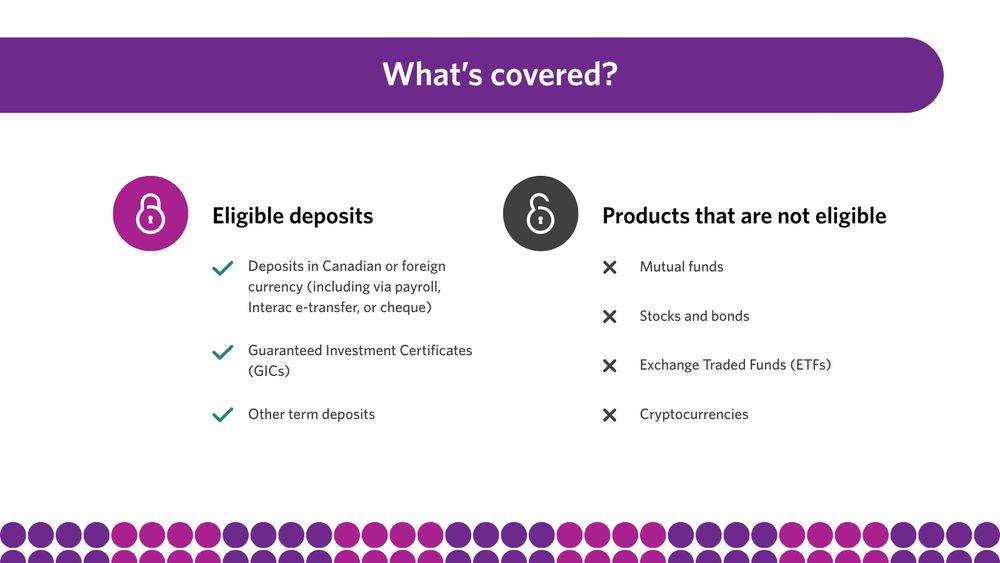 What's covered?

Eligible deposits

Deposits in Canadian or foreign currency (including via payroll, Interac e-transfer, or cheque)

Guaranteed Investment Certificates (GICs)

Other term deposits

Products that are not eligible

Mutual funds

Stocks and bonds

Exchange Traded Funds (ETFs)

Cryptocurrencies